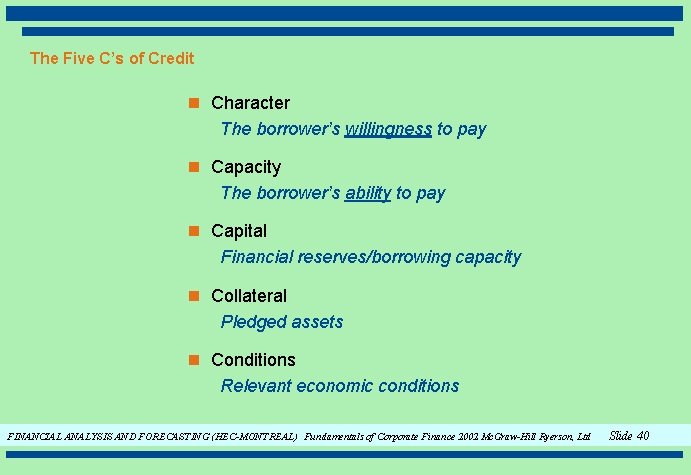 The Five C's of Credit

Character
The borrower's willingness to pay

Capacity
The borrower's ability to pay

Capital
Financial reserves/borrowing capacity

Collateral
Pledged assets

Conditions
Relevant economic conditions

FINANCIAL ANALYSIS AND FORECASTING (HEC-MONTREAL) Fundamentals of Corporate Finance 2002 McGraw-Hill Ryerson, Ltd Slide 40